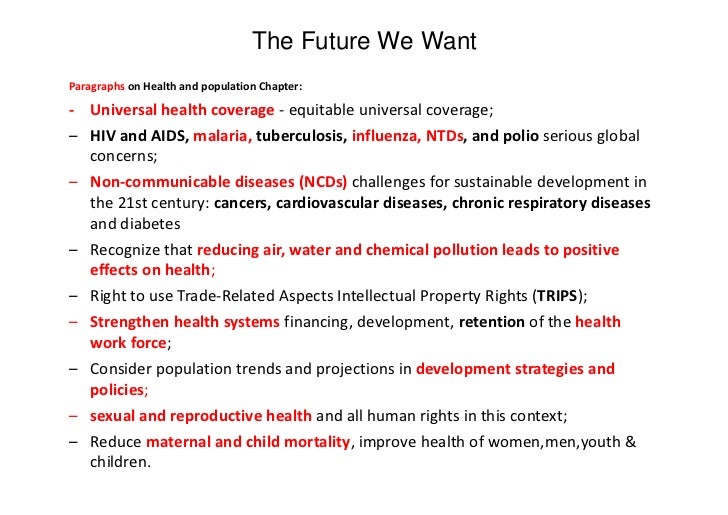 The Future We Want

Paragraphs on Health and population Chapter:

- Universal health coverage - equitable universal coverage;
– HIV and AIDS, malaria, tuberculosis, influenza, NTDs, and polio serious global concerns;
– Non-communicable diseases (NCDs) challenges for sustainable development in the 21st century: cancers, cardiovascular diseases, chronic respiratory diseases and diabetes
– Recognize that reducing air, water and chemical pollution leads to positive effects on health;
– Right to use Trade-Related Aspects Intellectual Property Rights (TRIPS);
– Strengthen health systems financing, development, retention of the health work force;
– Consider population trends and projections in development strategies and policies;
– sexual and reproductive health and all human rights in this context;
– Reduce maternal and child mortality, improve health of women,men,youth & children.